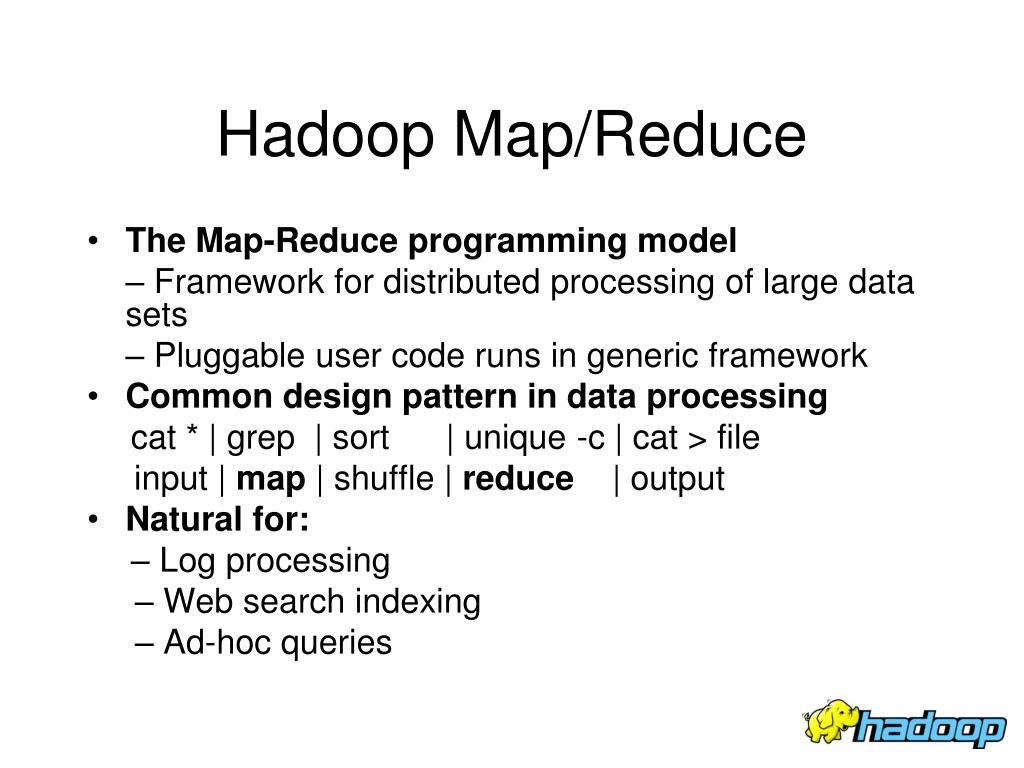 Hadoop Map/Reduce

• The Map-Reduce programming model

– Framework for distributed processing of large data sets

– Pluggable user code runs in generic framework

• Common design pattern in data processing

cat * | grep | sort | unique -c | cat > file

input | map | shuffle | reduce | output

• Natural for:

– Log processing

– Web search indexing

– Ad-hoc queries

hadoop